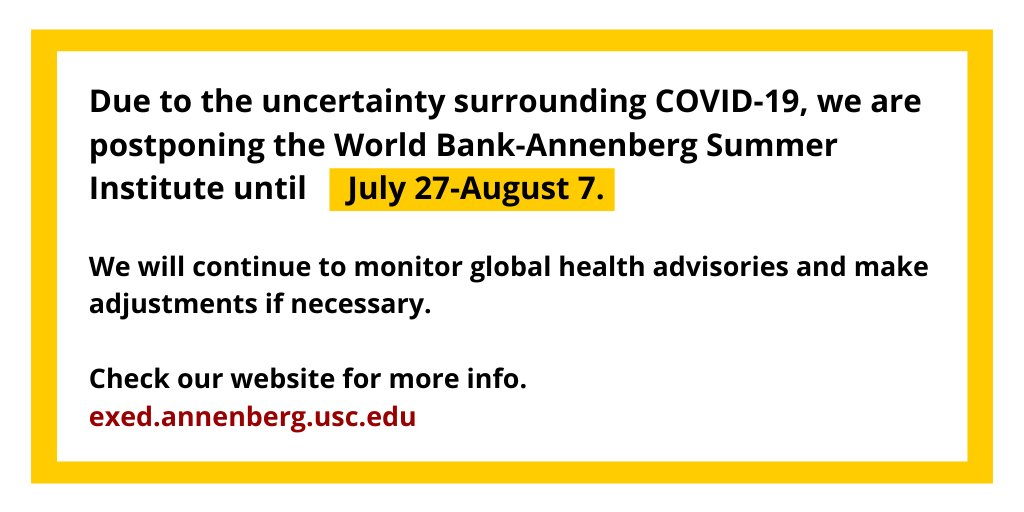 Due to the uncertainty surrounding COVID-19, we are postponing the World Bank-Annenberg Summer Institute until July 27-August 7.

We will continue to monitor global health advisories and make adjustments if necessary.

Check our website for more info.
exed.annenberg.usc.edu